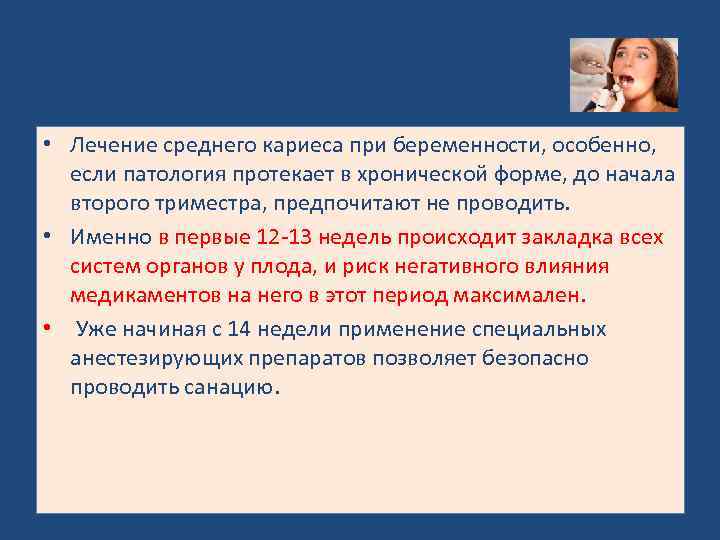 • Лечение среднего кариеса при беременности, особенно, если патология протекает в хронической форме, до начала второго триместра, предпочитают не проводить.

• Именно в первые 12-13 недель происходит закладка всех систем органов у плода, и риск негативного влияния медикаментов на него в этот период максимален.

• Уже начиная с 14 недели применение специальных анестезирующих препаратов позволяет безопасно проводить санацию.